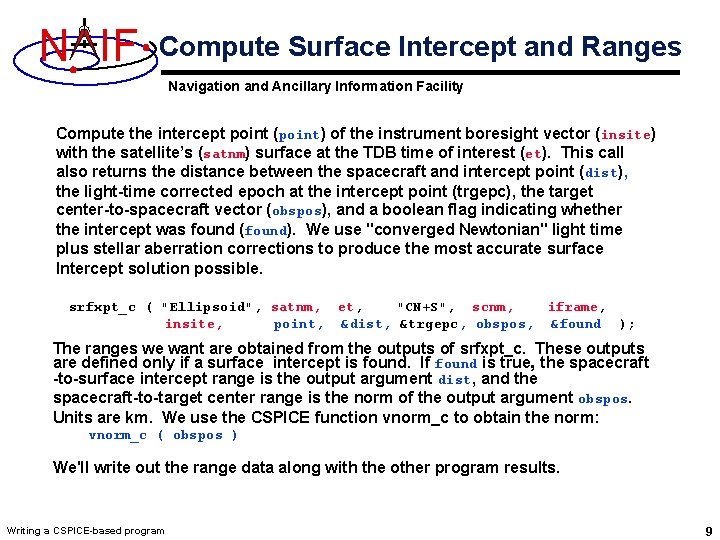 NAIF

Compute Surface Intercept and Ranges

Navigation and Ancillary Information Facility

Compute the intercept point (point) of the instrument boresight vector (insite) with the satellite's (satnm) surface at the TDB time of interest (et). This call also returns the distance between the spacecraft and intercept point (dist), the light-time corrected epoch at the intercept point (trgepc), the target center-to-spacecraft vector (obspos), and a boolean flag indicating whether the intercept was found (found). We use "converged Newtonian" light time plus stellar aberration corrections to produce the most accurate surface Intercept solution possible.

srfxpt_c ( "Ellipsoid", satnm, et, "CN+S", scnm, iframe,
insite, point, &dist, &trgepc, obspos, &found );

The ranges we want are obtained from the outputs of srfxpt_c. These outputs are defined only if a surface intercept is found. If found is true, the spacecraft -to-surface intercept range is the output argument dist, and the spacecraft-to-target center range is the norm of the output argument obspos. Units are km. We use the CSPICE function vnorm_c to obtain the norm:
vnorm_c ( obspos )

We'll write out the range data along with the other program results.

Writing a CSPICE-based program

9